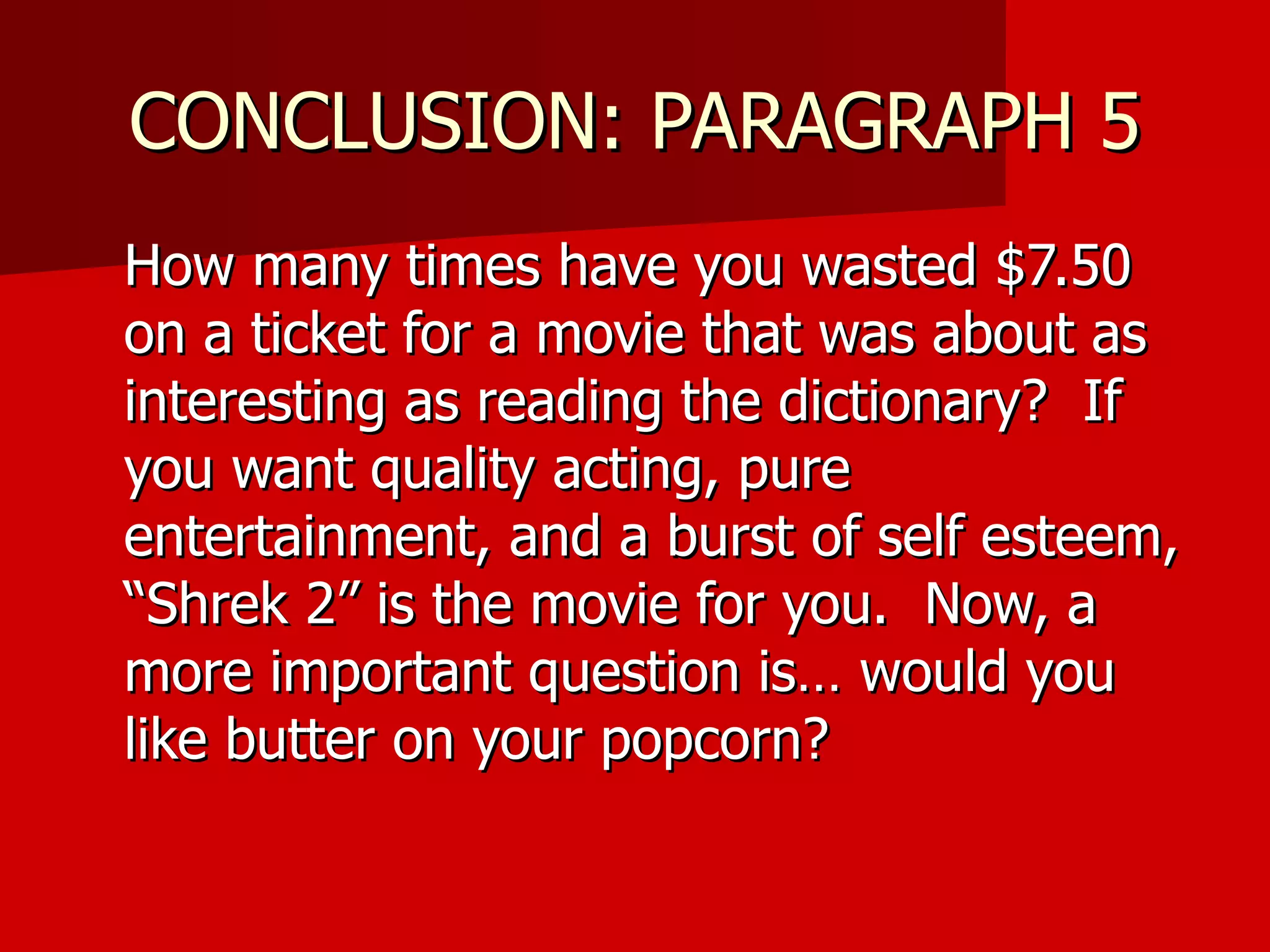 CONCLUSION: PARAGRAPH 5

How many times have you wasted \$7.50 on a ticket for a movie that was about as interesting as reading the dictionary?  If you want quality acting, pure entertainment, and a burst of self esteem, “Shrek 2” is the movie for you.  Now, a more important question is… would you like butter on your popcorn?